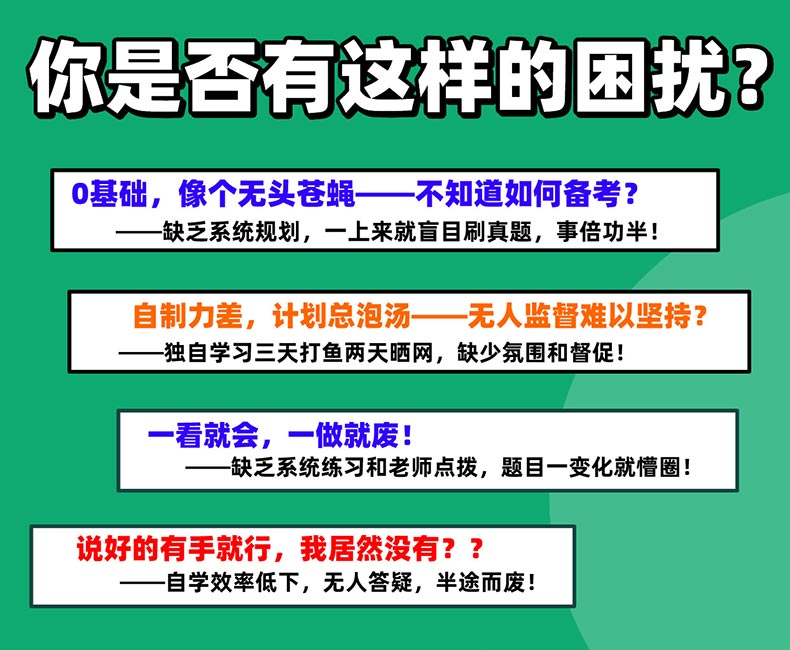 你是否有这样的困扰？

0基础，像个无头苍蝇——不知道如何备考？
——缺乏系统规划，一上来就盲目刷真题，事倍功半！

自制力差，计划总泡汤——无人监督难以坚持？
——独自学习三天打鱼两天晒网，缺少氛围和督促！

一看就会，一做就废！
——缺乏系统练习和老师点拨，题目一变化就懵圈！

说好的有手就行，我居然没有？？
——自学效率低下，无人答疑，半途而废！